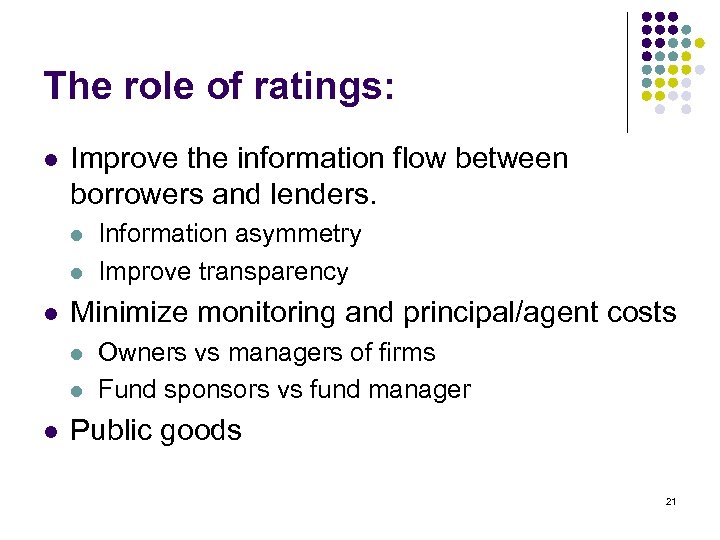 The role of ratings:

- Improve the information flow between borrowers and lenders.
  - Information asymmetry
  - Improve transparency
- Minimize monitoring and principal/agent costs
  - Owners vs managers of firms
  - Fund sponsors vs fund manager
- Public goods

21